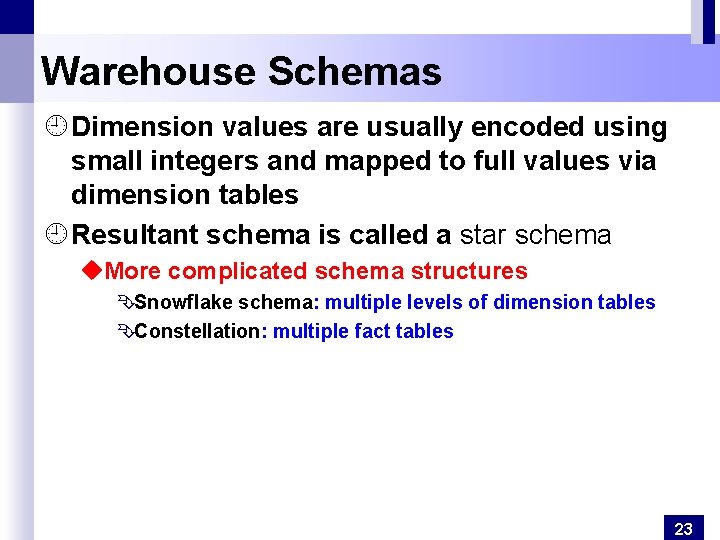 Warehouse Schemas

Dimension values are usually encoded using small integers and mapped to full values via dimension tables

Resultant schema is called a star schema

More complicated schema structures

Snowflake schema: multiple levels of dimension tables

Constellation: multiple fact tables

23